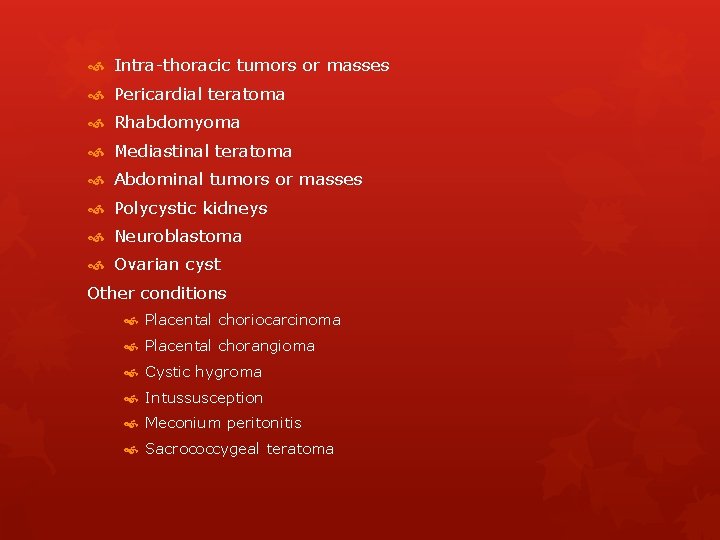 Intra-thoracic tumors or masses
Pericardial teratoma
Rhabdomyoma
Mediastinal teratoma
Abdominal tumors or masses
Polycystic kidneys
Neuroblastoma
Ovarian cyst
Other conditions
Placental choriocarcinoma
Placental chorangioma
Cystic hygroma
Intussusception
Meconium peritonitis
Sacrococcygeal teratoma